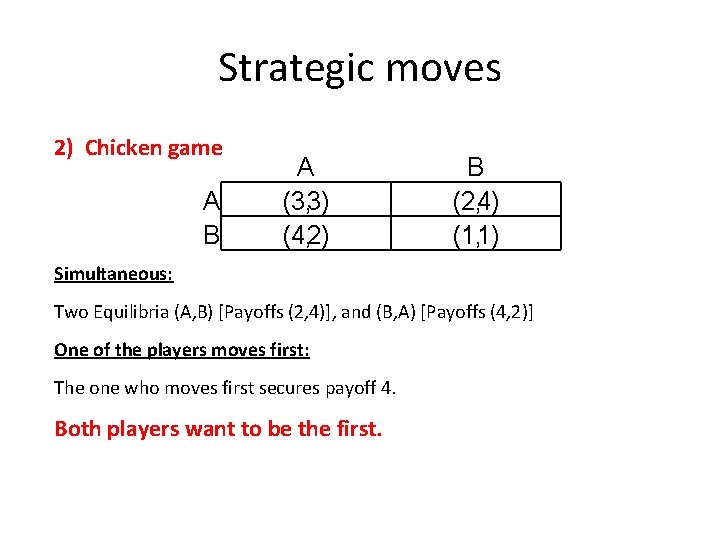 Strategic moves

2) Chicken game

|   | A | B |
|---|---|---|
| A | (3,3) | (2,4) |
| B | (4,2) | (1,1) |

Simultaneous:

Two Equilibria (A,B) [Payoffs (2,4)], and (B,A) [Payoffs (4,2)]

One of the players moves first:

The one who moves first secures payoff 4.

Both players want to be the first.